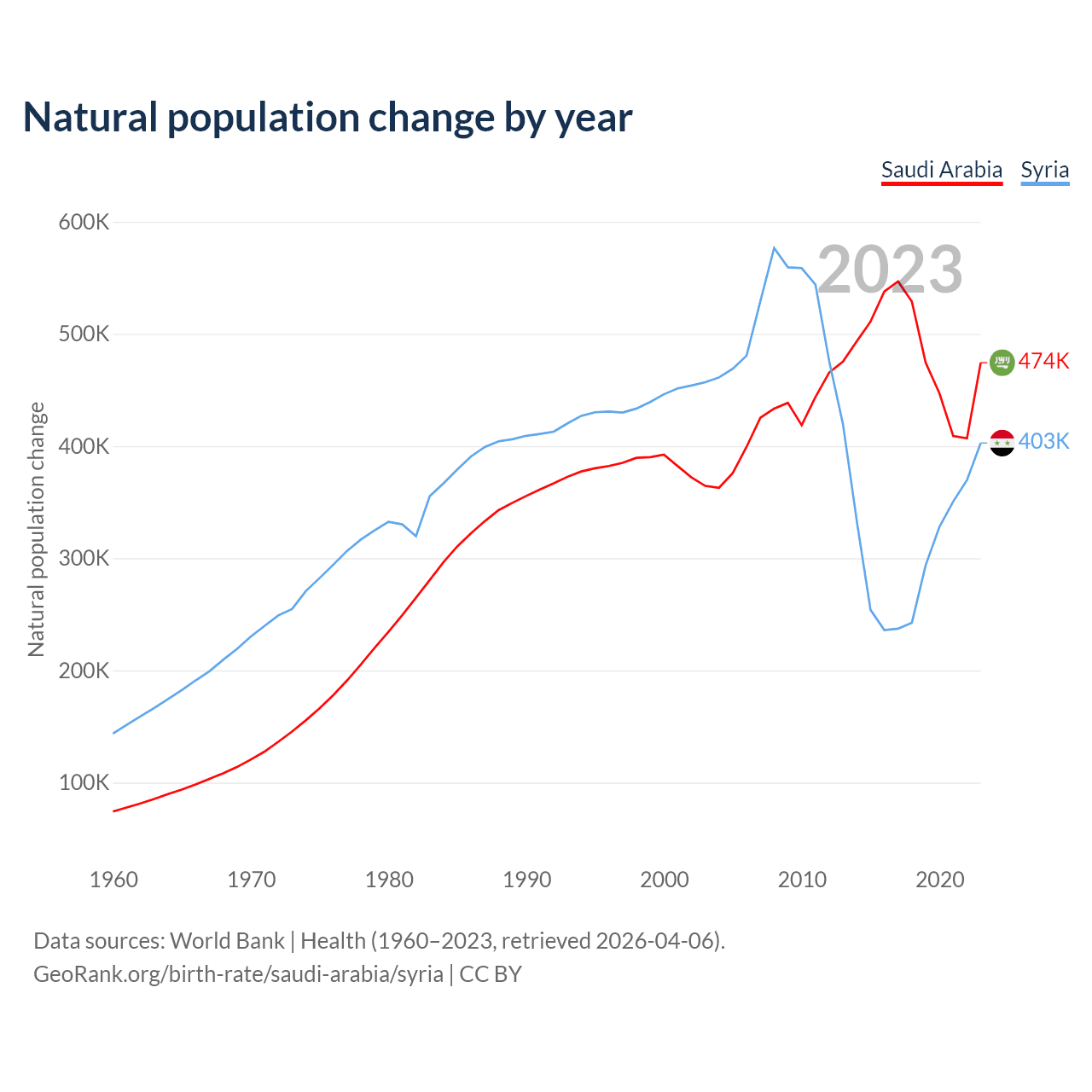 Natural population change by year

Saudi Arabia Syria

2023

600K
500K
400K
300K
200K
100K

Natural population change

474K
403K

1960 1970 1980 1990 2000 2010 2020

Data sources: World Bank | Health (1960–2023, retrieved 2026-04-06).
GeoRank.org/birth-rate/saudi-arabia/syria | CC BY